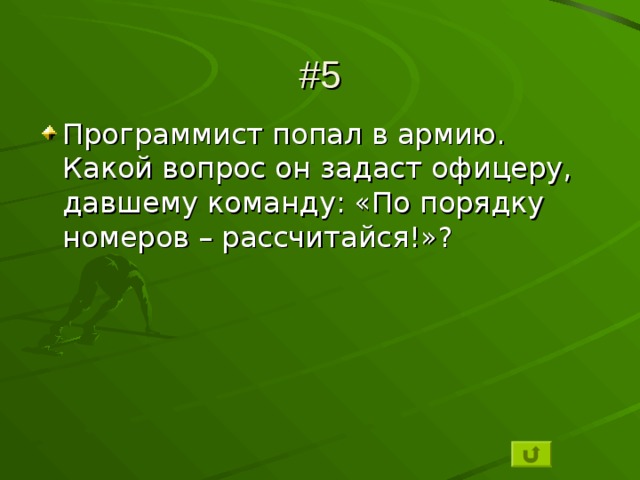 #5

Программист попал в армию. Какой вопрос он задаст офицеру, давшему команду: «По порядку номеров – рассчитайся!»?